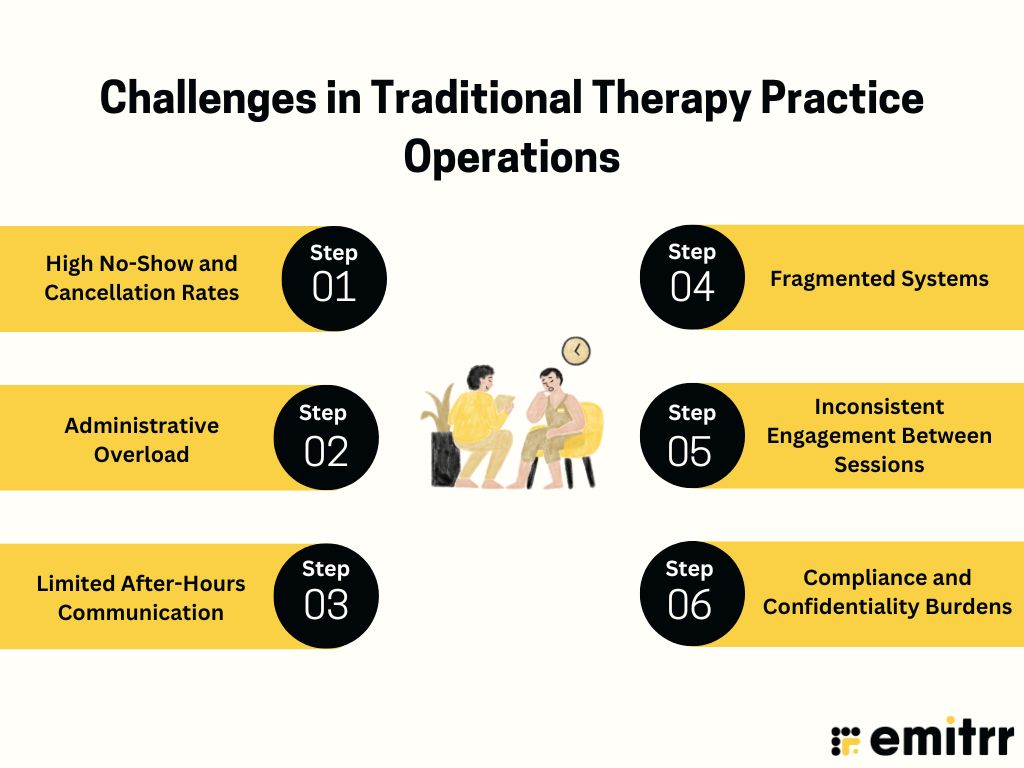 Challenges in Traditional Therapy Practice Operations

High No-Show and Cancellation Rates

Step 01

Administrative Overload

Step 02

Limited After-Hours Communication

Step 03

Step 04

Fragmented Systems

Step 05

Inconsistent Engagement Between Sessions

Step 06

Compliance and Confidentiality Burdens

emitrr